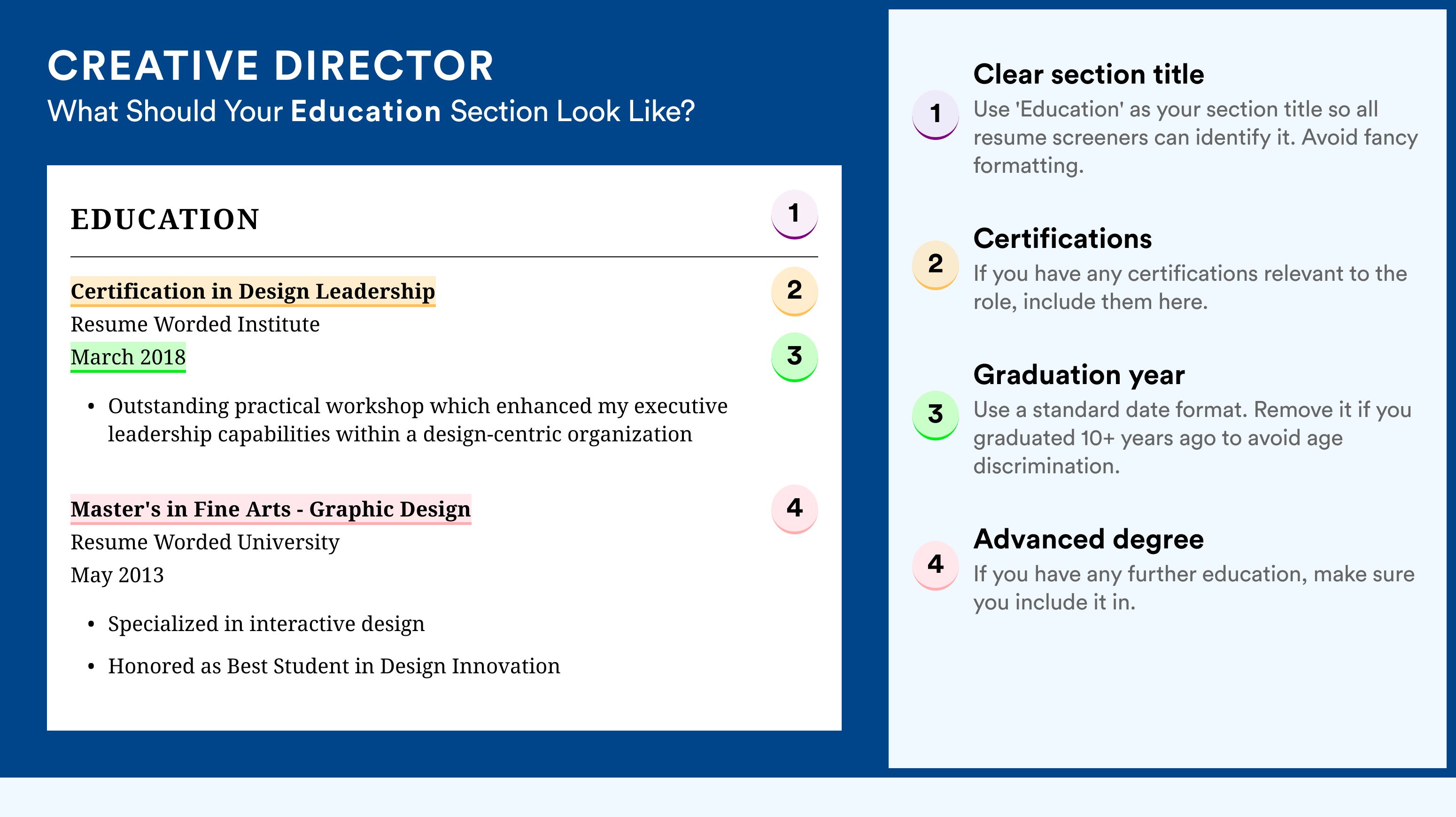 CREATIVE DIRECTOR
What Should Your Education Section Look Like?

EDUCATION 1

Certification in Design Leadership 2
Resume Worded Institute
March 2018 3

• Outstanding practical workshop which enhanced my executive leadership capabilities within a design-centric organization

Master's in Fine Arts - Graphic Design 4
Resume Worded University
May 2013

• Specialized in interactive design

• Honored as Best Student in Design Innovation

1 Clear section title
Use 'Education' as your section title so all resume screeners can identify it. Avoid fancy formatting.

2 Certifications
If you have any certifications relevant to the role, include them here.

3 Graduation year
Use a standard date format. Remove it if you graduated 10+ years ago to avoid age discrimination.

4 Advanced degree
If you have any further education, make sure you include it in.